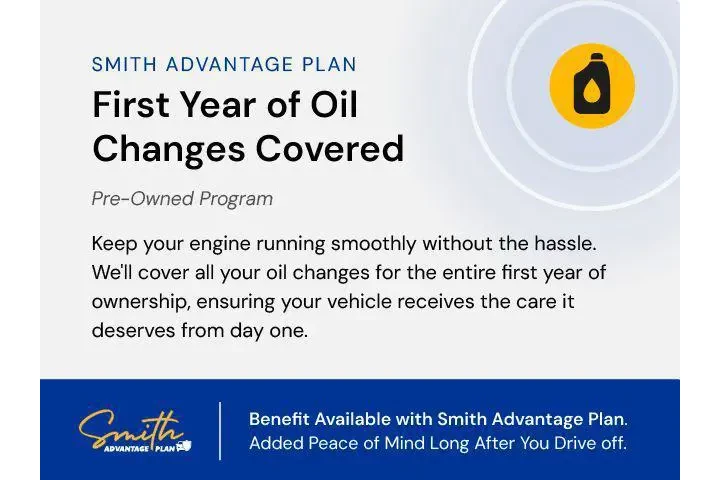 SMITH ADVANTAGE PLAN

First Year of Oil Changes Covered

Pre-Owned Program

Keep your engine running smoothly without the hassle. We'll cover all your oil changes for the entire first year of ownership, ensuring your vehicle receives the care it deserves from day one.

Smith
ADVANTAGE PLAN

Benefit Available with Smith Advantage Plan.
Added Peace of Mind Long After You Drive off.